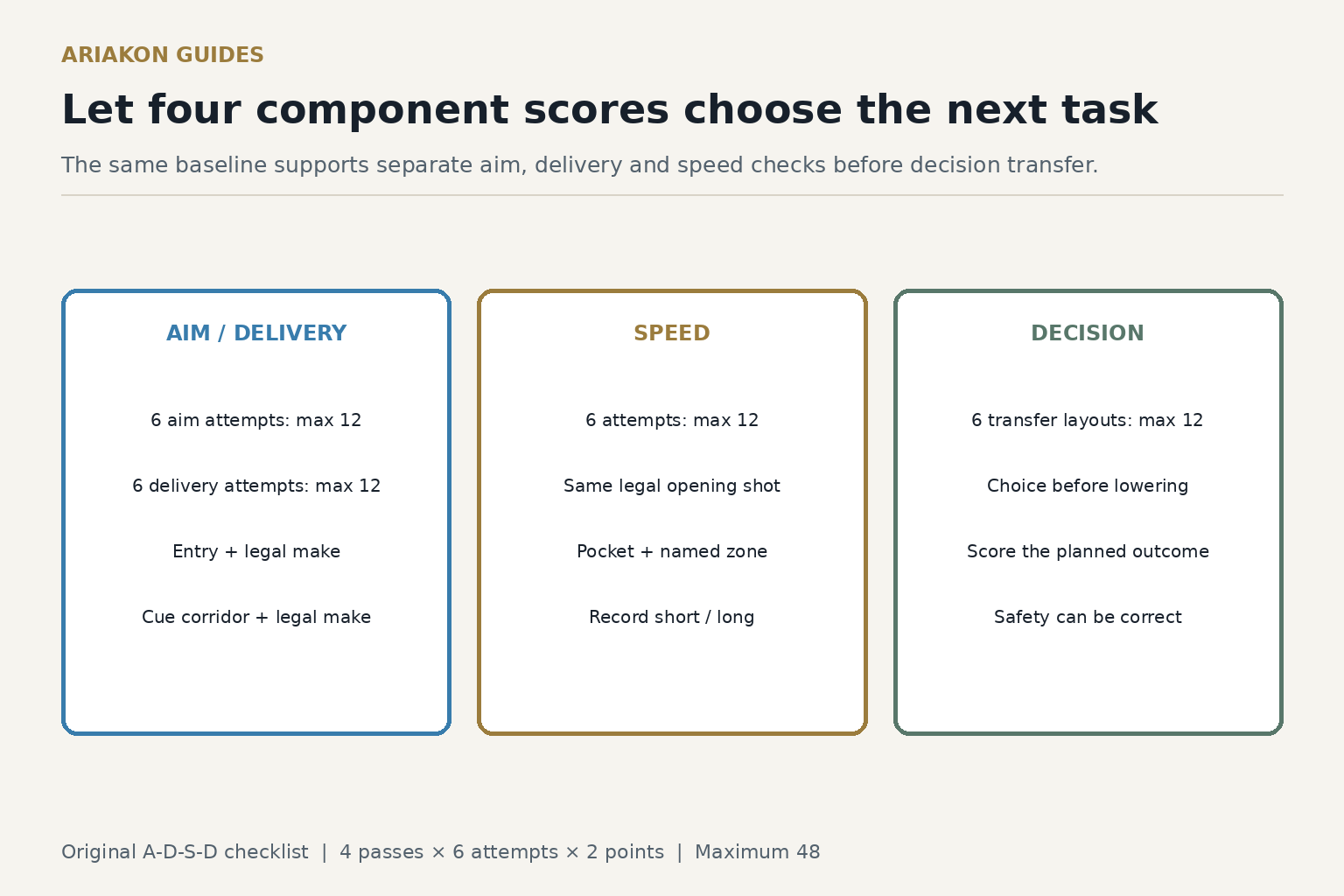 ARIAKON GUIDES

Let four component scores choose the next task

The same baseline supports separate aim, delivery and speed checks before decision transfer.

AIM / DELIVERY

6 aim attempts: max 12

6 delivery attempts: max 12

Entry + legal make

Cue corridor + legal make

SPEED

6 attempts: max 12

Same legal opening shot

Pocket + named zone

Record short / long

DECISION

6 transfer layouts: max 12

Choice before lowering

Score the planned outcome

Safety can be correct

Original A-D-S-D checklist | 4 passes × 6 attempts × 2 points | Maximum 48